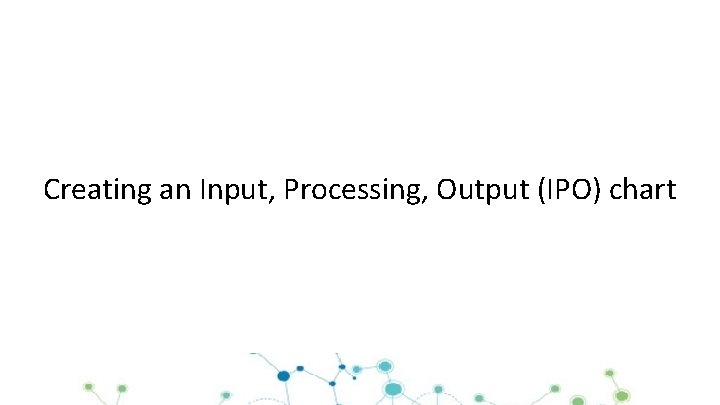 Creating an Input, Processing, Output (IPO) chart